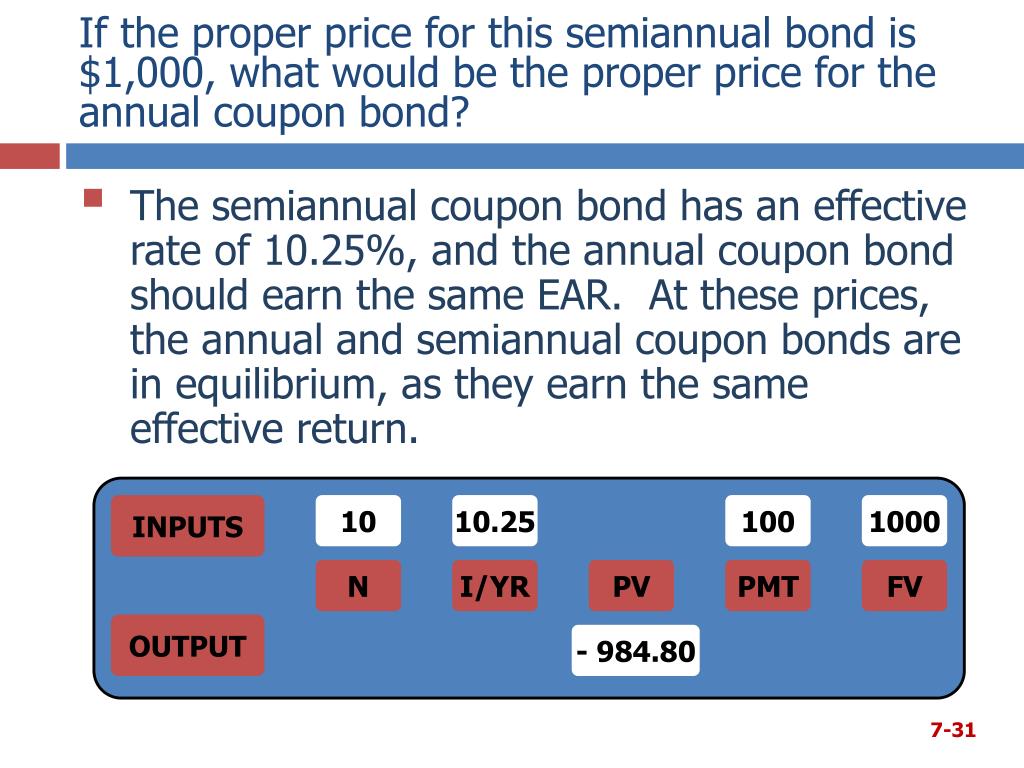 If the proper price for this semiannual bond is $1,000, what would be the proper price for the annual coupon bond?

The semiannual coupon bond has an effective rate of 10.25%, and the annual coupon bond should earn the same EAR. At these prices, the annual and semiannual coupon bonds are in equilibrium, as they earn the same effective return.

| INPUTS | 10 | 10.25 | | 100 | 1000 |
|---|---|---|---|---|---|
| | N | I/YR | PV | PMT | FV |
| OUTPUT | | | - 984.80 | | |

7-31